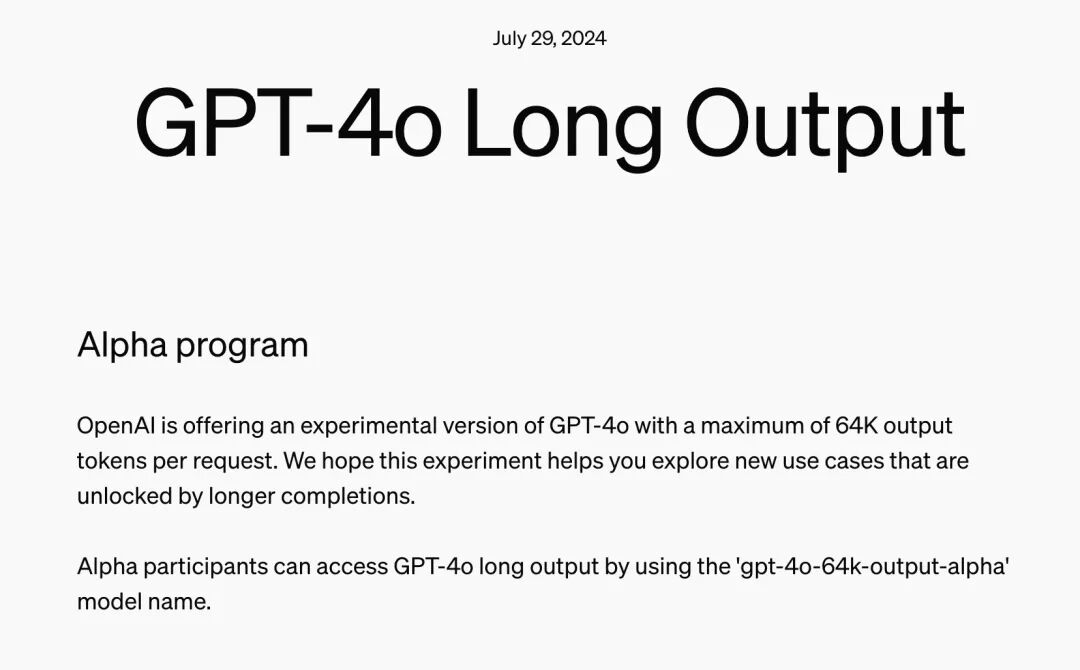 July 29, 2024

GPT-4o Long Output

Alpha program

OpenAI is offering an experimental version of GPT-4o with a maximum of 64K output tokens per request. We hope this experiment helps you explore new use cases that are unlocked by longer completions.

Alpha participants can access GPT-4o long output by using the 'gpt-4o-64k-output-alpha' model name.